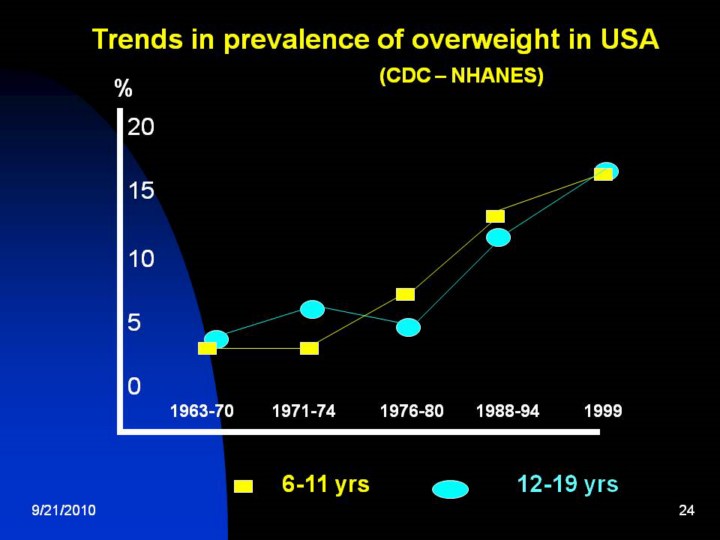 Trends in prevalence of overweight in USA
(CDC – NHANES)

%
20
15
10
5
0

1963-70 1971-74 1976-80 1988-94 1999

6-11 yrs 12-19 yrs

9/21/2010

24